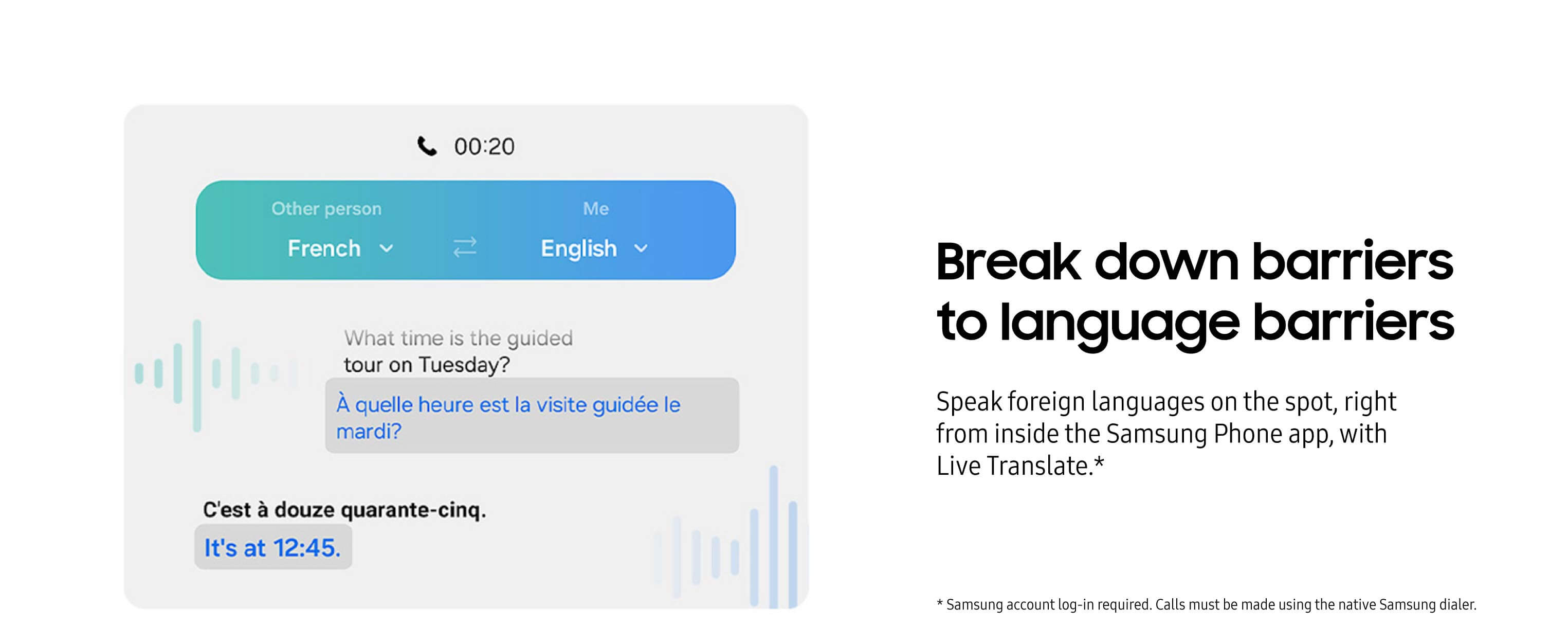 00:20

Other person
French

Me
English

What time is the guided tour on Tuesday?

À quelle heure est la visite guidée le mardi?

C'est à douze quarante-cinq.

It's at 12:45.

Break down barriers to language barriers

Speak foreign languages on the spot, right from inside the Samsung Phone app, with Live Translate.*

* Samsung account log-in required. Calls must be made using the native Samsung dialer.